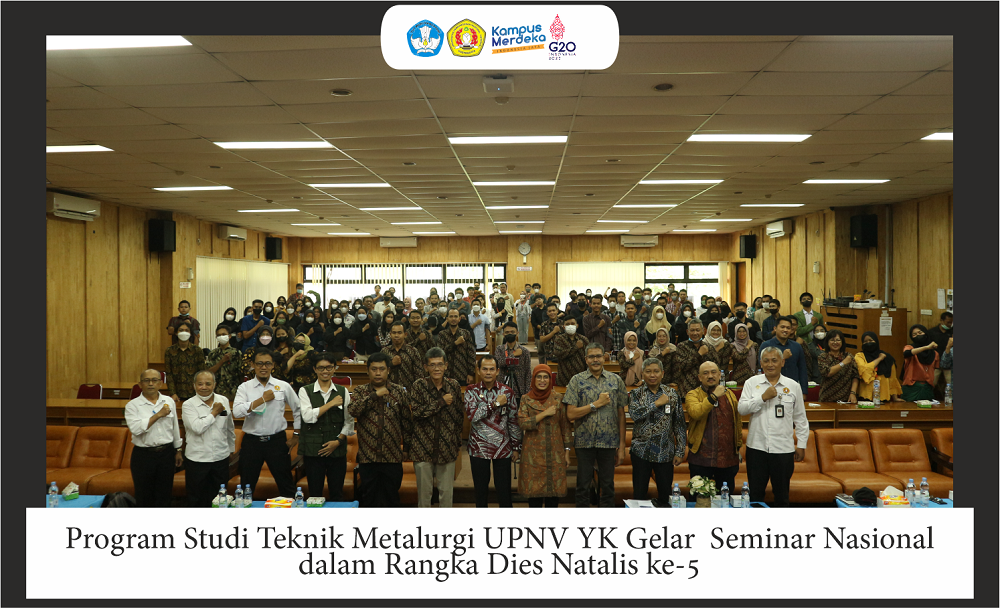 Kampus Merdeka
INDONESIA JAYA
G20
INDONESIA 2022

Program Studi Teknik Metalurgi UPNV YK Gelar Seminar Nasional dalam Rangka Dies Natalis ke-5